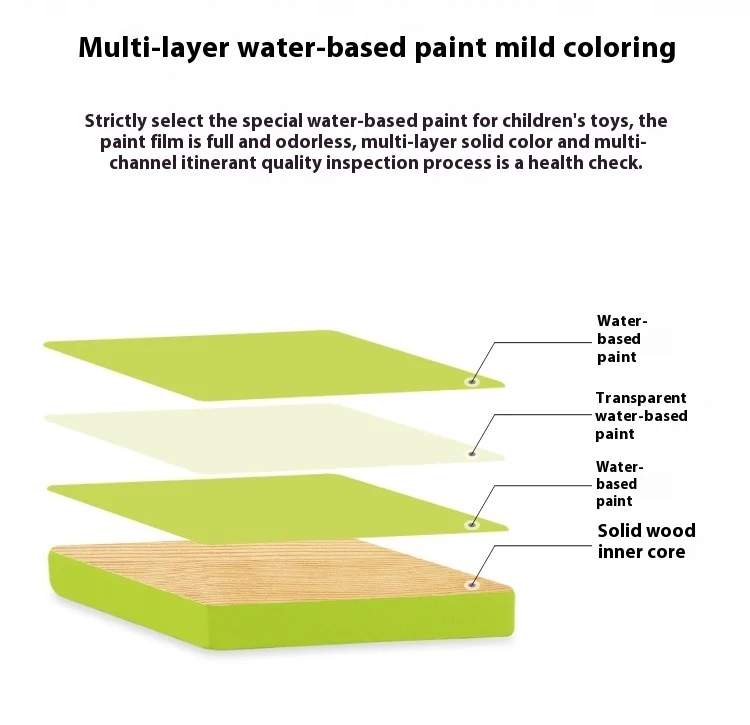 Multi-layer water-based paint mild coloring

Strictly select the special water-based paint for children's toys, the paint film is full and odorless, multi-layer solid color and multi-channel itinerant quality inspection process is a health check.

Water-based paint

Transparent water-based paint

Water-based paint

Solid wood inner core